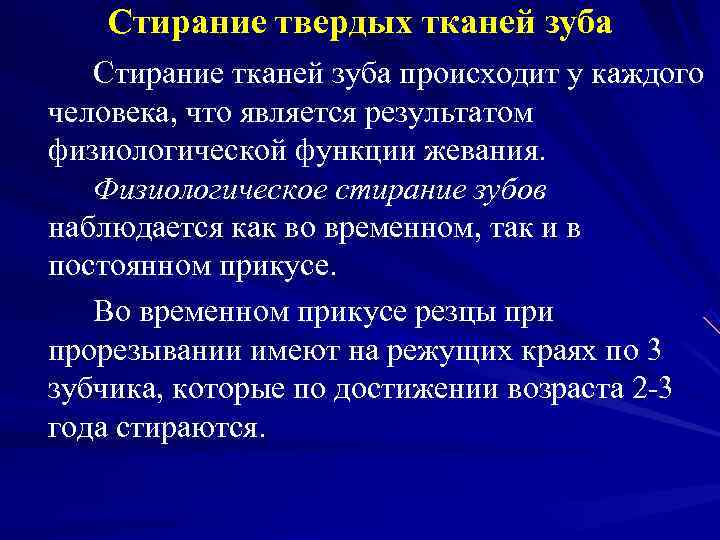 Стирание твердых тканей зуба

Стирание тканей зуба происходит у каждого человека, что является результатом физиологической функции жевания.

Физиологическое стирание зубов наблюдается как во временном, так и в постоянном прикусе.

Во временном прикусе резцы при прорезывании имеют на режущих краях по 3 зубчика, которые по достижении возраста 2-3 года стираются.